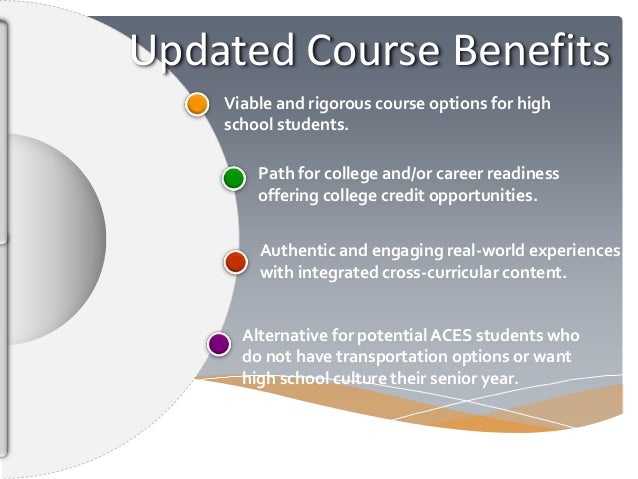 Updated Course Benefits

Viable and rigorous course options for high school students.

Path for college and/or career readiness offering college credit opportunities.

Authentic and engaging real-world experiences with integrated cross-curricular content.

Alternative for potential ACES students who do not have transportation options or want high school culture their senior year.